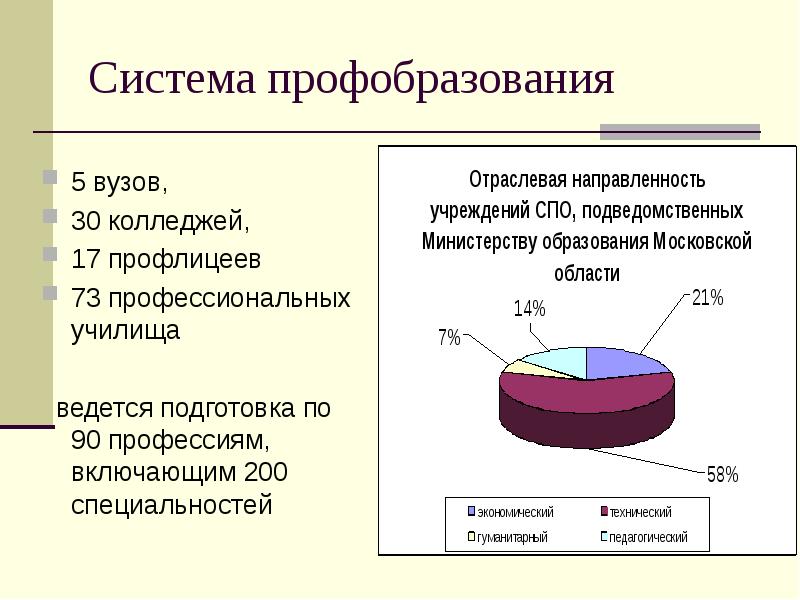 Система профобразования

5 вузов,

30 колледжей,

17 профлицеев

73 профессиональных училища

ведется подготовка по 90 профессиям, включающим 200 специальностей

Отраслевая направленность учреждений СПО, подведомственных Министерству образования Московской области

21%

14%

7%

58%

экономический
технический
гуманитарный
педагогический